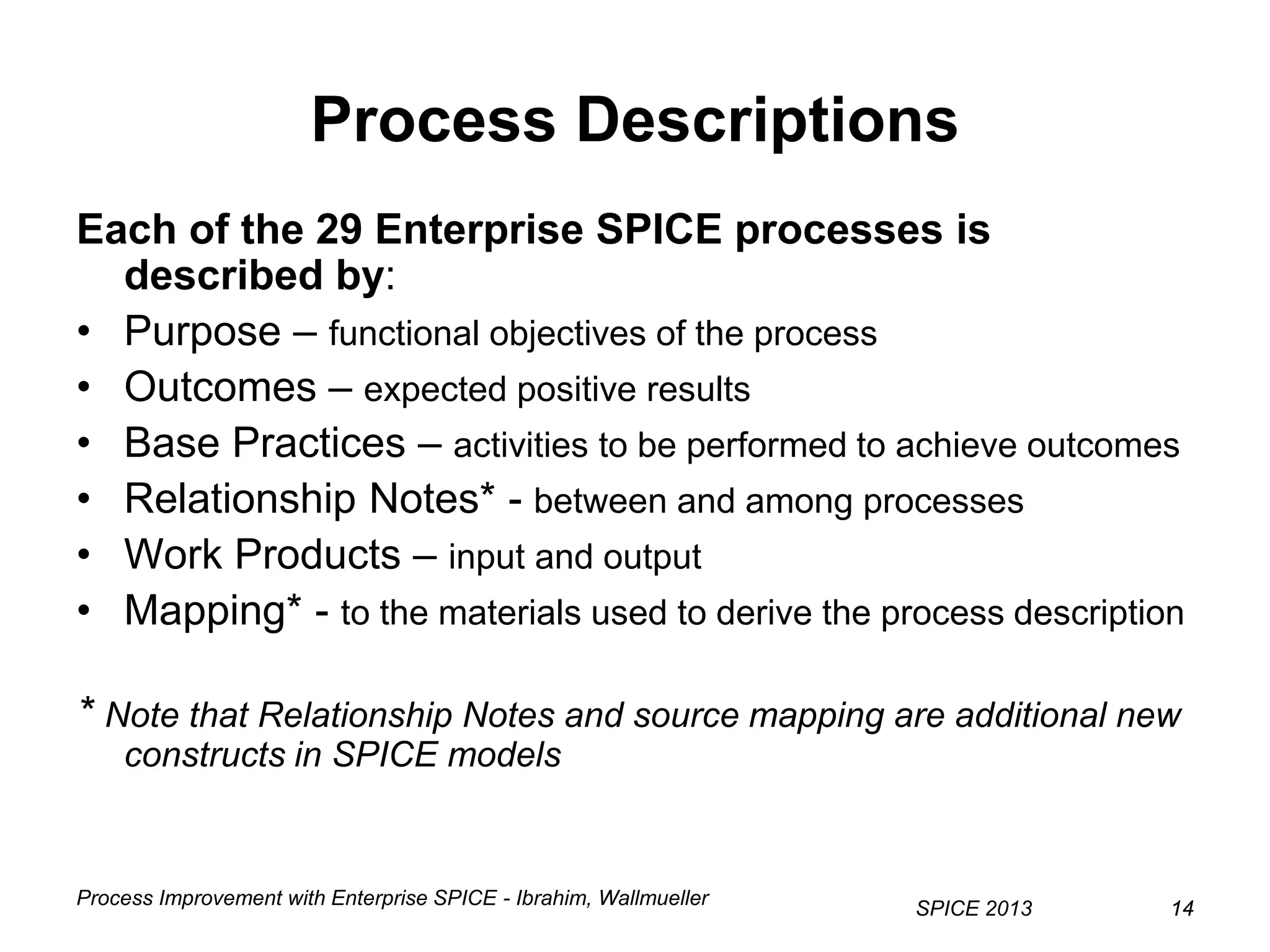 Process Descriptions

Each of the 29 Enterprise SPICE processes is described by:

• Purpose – functional objectives of the process
• Outcomes – expected positive results
• Base Practices – activities to be performed to achieve outcomes
• Relationship Notes* - between and among processes
• Work Products – input and output
• Mapping* - to the materials used to derive the process description

* Note that Relationship Notes and source mapping are additional new constructs in SPICE models

Process Improvement with Enterprise SPICE - Ibrahim, Wallmueller

SPICE 2013

14